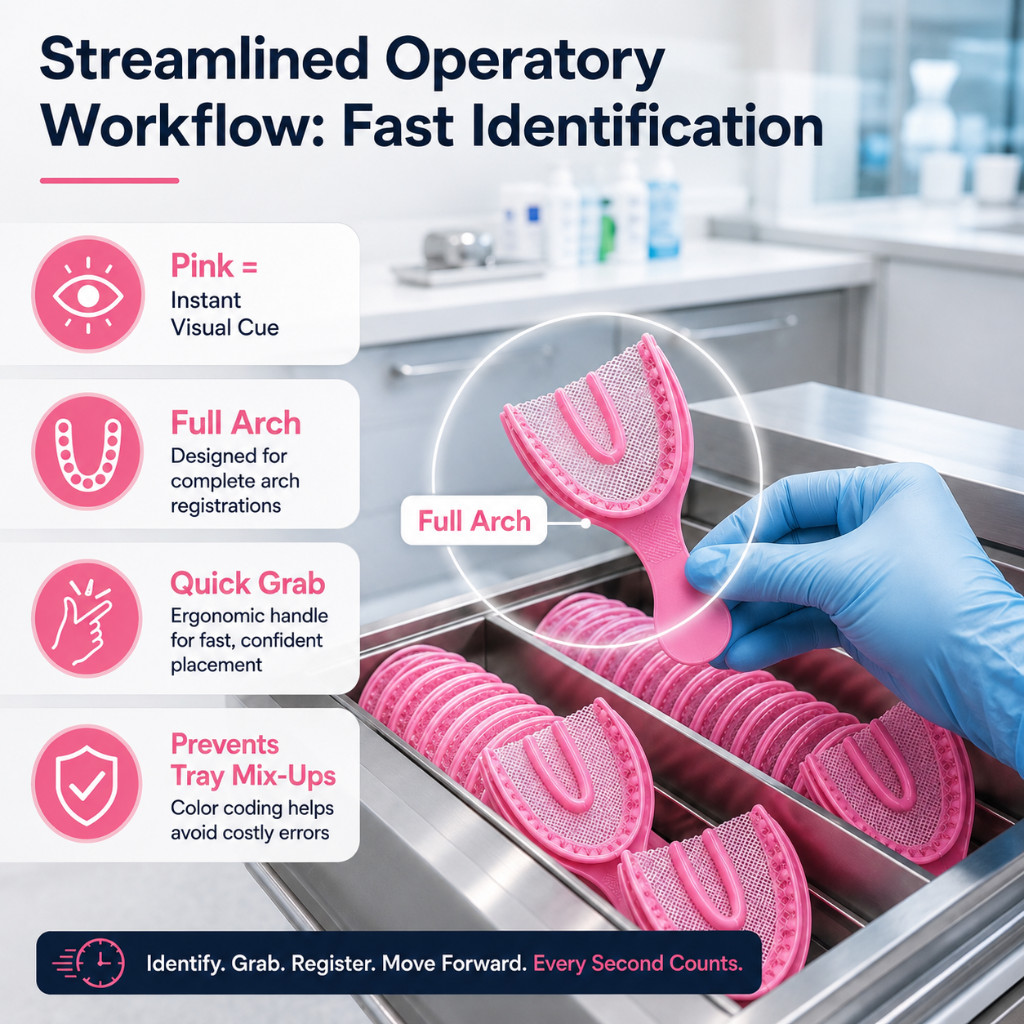 Streamlined Operatory Workflow: Fast Identification

Pink =
Instant Visual Cue

Full Arch
Designed for complete arch registrations

Quick Grab
Ergonomic handle for fast, confident placement

Prevents Tray Mix-Ups
Color coding helps avoid costly errors

Full Arch

Identify. Grab. Register. Move Forward. Every Second Counts.